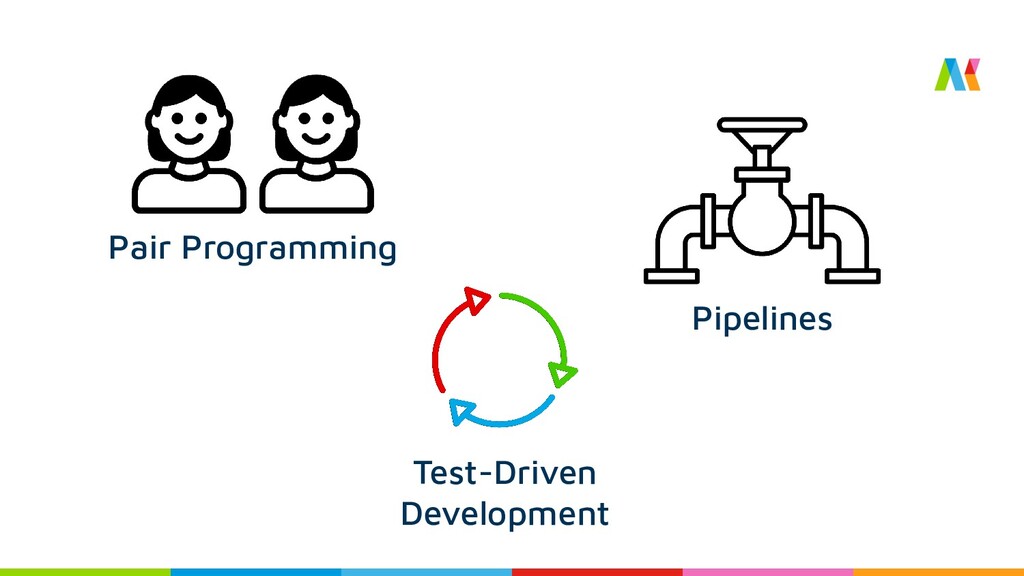 Pair Programming

Pipelines

Test-Driven Development